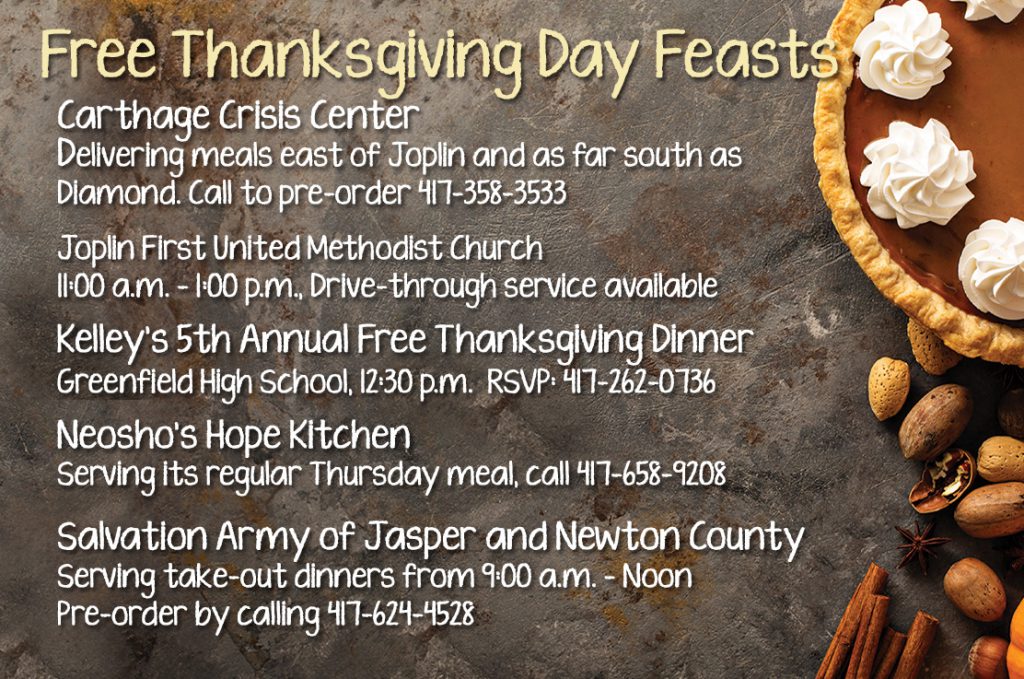 Free Thanksgiving Day Feasts

Carthage Crisis Center
Delivering meals east of Joplin and as far south as Diamond. Call to pre-order 417-358-3533

Joplin First United Methodist Church
11:00 a.m. - 1:00 p.m., Drive-through service available

Kelley's 5th Annual Free Thanksgiving Dinner
Greenfield High School, 12:30 p.m. RSVP: 417-262-0736

Neosho's Hope Kitchen
Serving its regular Thursday meal, call 417-658-9208

Salvation Army of Jasper and Newton County
Serving take-out dinners from 9:00 a.m. - Noon
Pre-order by calling 417-624-4528